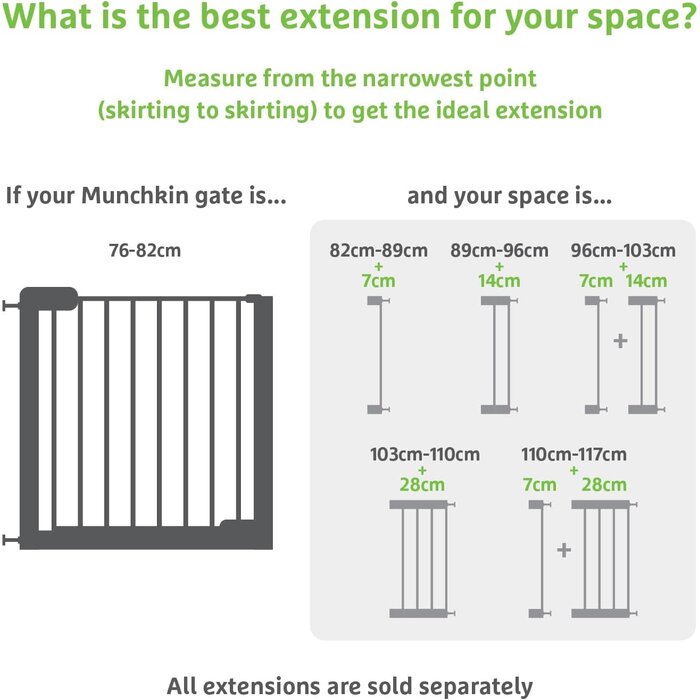 What is the best extension for your space?

Measure from the narrowest point (skirting to skirting) to get the ideal extension

If your Munchkin gate is...

76-82cm

and your space is...

82cm-89cm
+
7cm

89cm-96cm
+
14cm

96cm-103cm
+
7cm 14cm

+

103cm-110cm
+
28cm

110cm-117cm
+
7cm 28cm

+

All extensions are sold separately